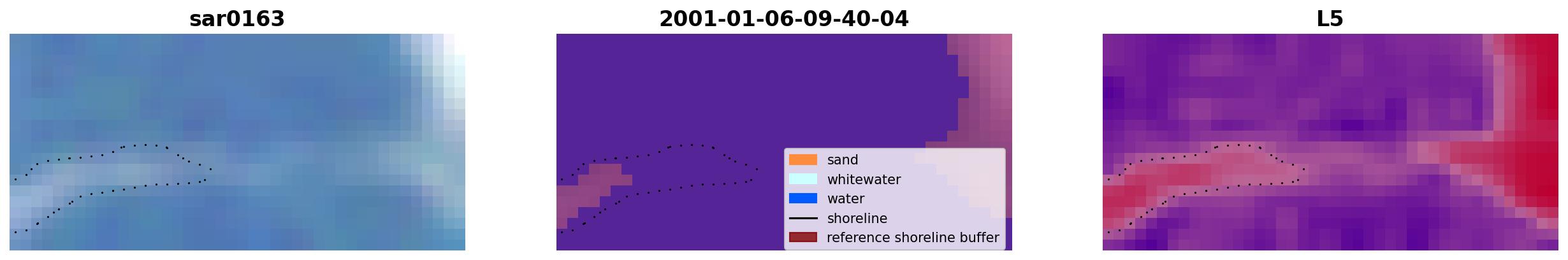 sar0163

2001-01-06-09-40-04

L5

sand
whitewater
water
shoreline
reference shoreline buffer